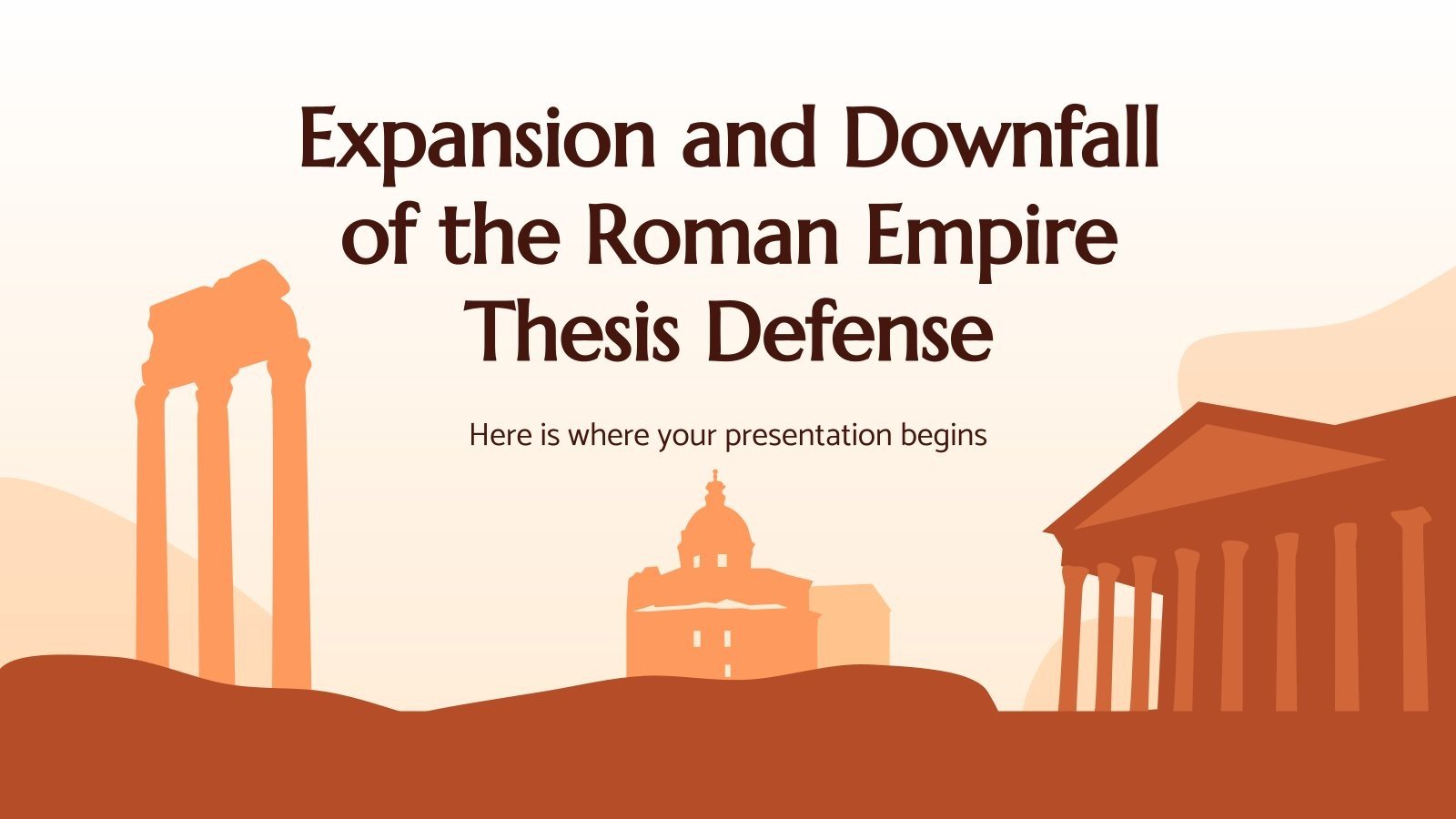 Expansion and Downfall of the Roman Empire Thesis Defense

Here is where your presentation begins